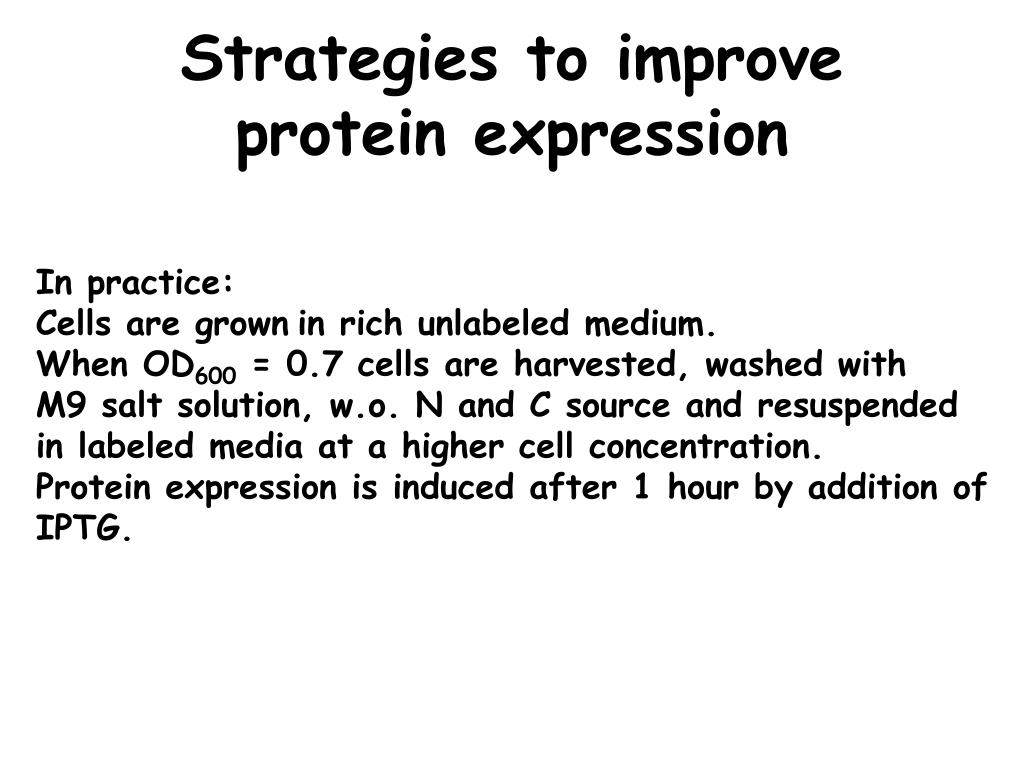 Strategies to improve protein expression

In practice:
Cells are grown in rich unlabeled medium.
When $OD_{600}$ = 0.7 cells are harvested, washed with M9 salt solution, w.o. N and C source and resuspended in labeled media at a higher cell concentration.
Protein expression is induced after 1 hour by addition of IPTG.